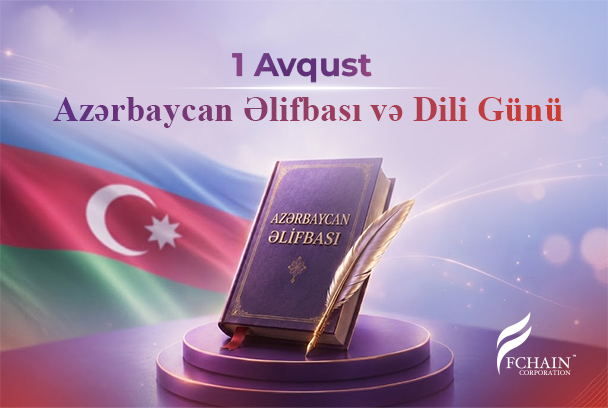 1 Avqust

Azərbaycan Əlifbası və Dili Günü

AZƏRBAYCAN ƏLİFBASI

FCHAIN™ CORPORATION